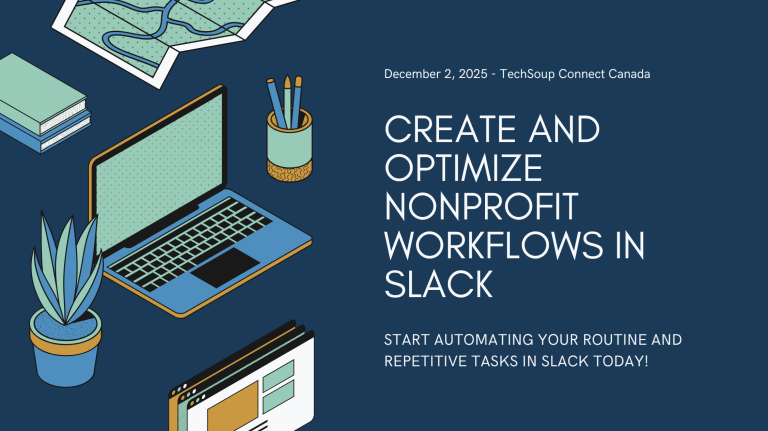 December 2, 2025 - TechSoup Connect Canada

CREATE AND OPTIMIZE NONPROFIT WORKFLOWS IN SLACK

START AUTOMATING YOUR ROUTINE AND REPETITIVE TASKS IN SLACK TODAY!